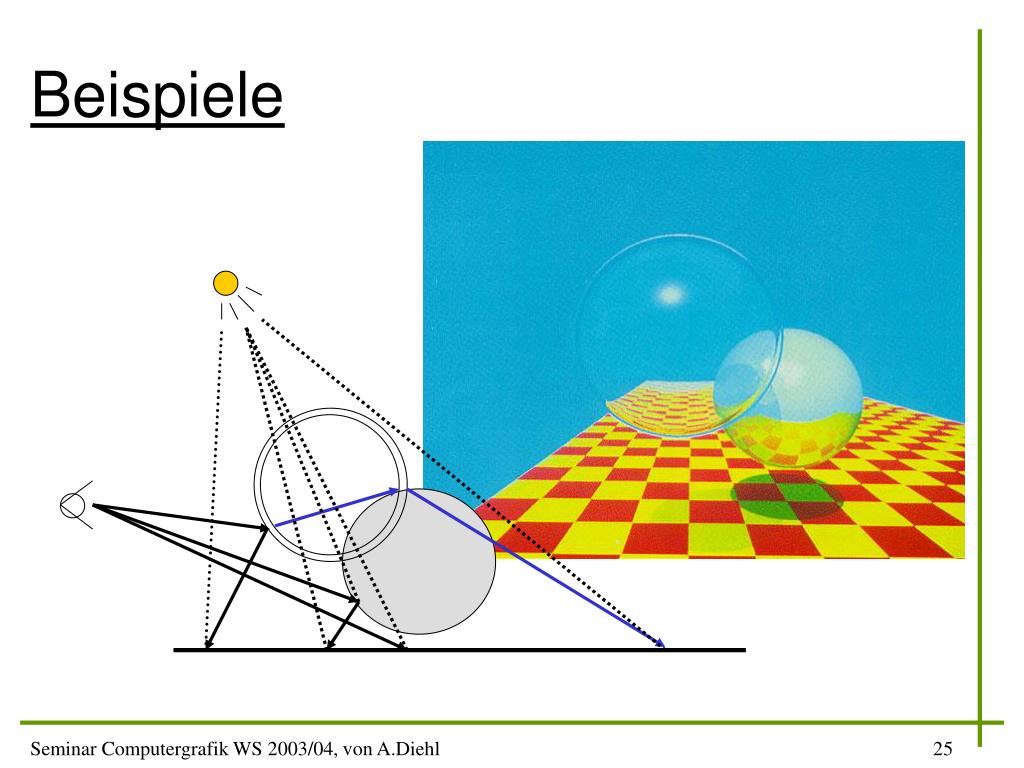 Beispiele

Seminar Computergrafik WS 2003/04, von A.Diehl

25